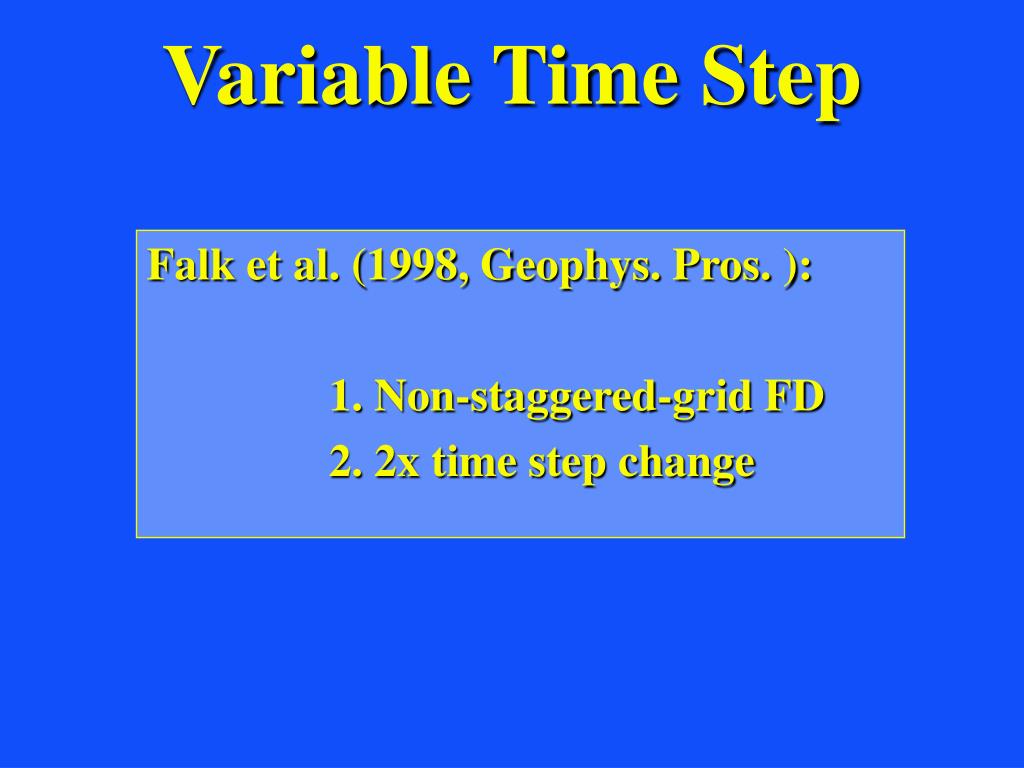 Variable Time Step

Falk et al. (1998, Geophys. Pros. ):

1. Non-staggered-grid FD
2. 2x time step change